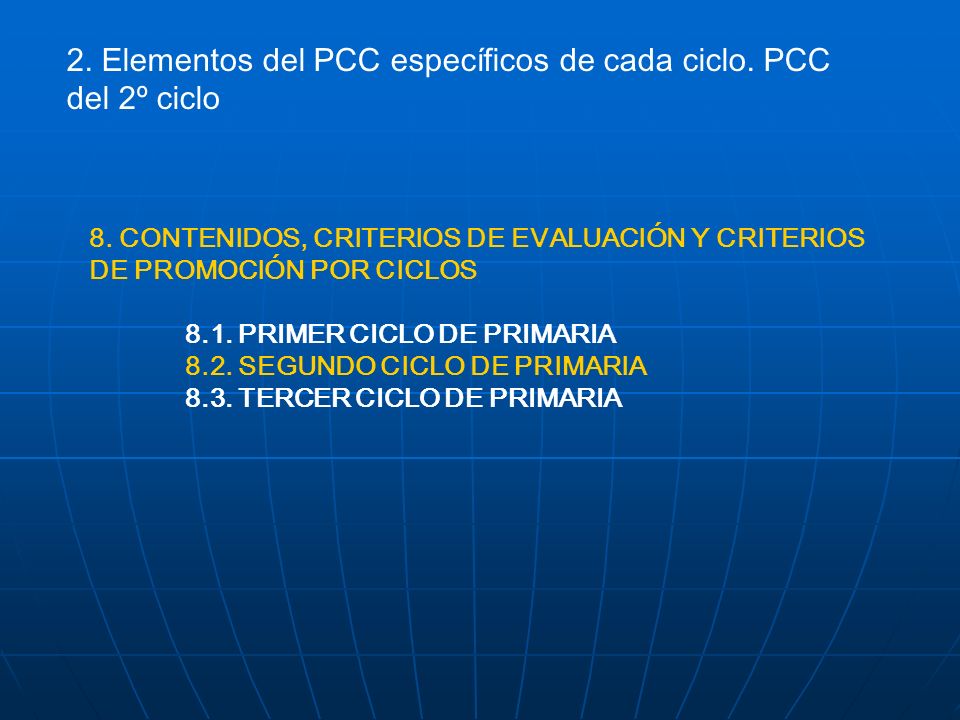 2. Elementos del PCC específicos de cada ciclo. PCC del 2º ciclo

8. CONTENIDOS, CRITERIOS DE EVALUACIÓN Y CRITERIOS DE PROMOCIÓN POR CICLOS

8.1. PRIMER CICLO DE PRIMARIA
8.2. SEGUNDO CICLO DE PRIMARIA
8.3. TERCER CICLO DE PRIMARIA